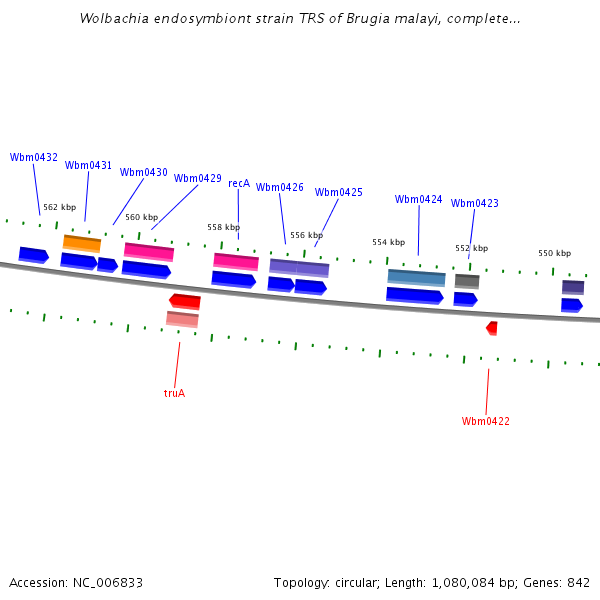 Wolbachia endosymbiont strain TRS of Brugia malayi, complete...

Wbm0432
Wbm0431
Wbm0430
Wbm0429
recA
Wbm0426
Wbm0425
Wbm0424
Wbm0423

562 kbp
560 kbp
558 kbp
556 kbp
554 kbp
552 kbp
550 kbp

truA
Wbm0422

Accession: NC_006833
Topology: circular; Length: 1,080,084 bp; Genes: 842